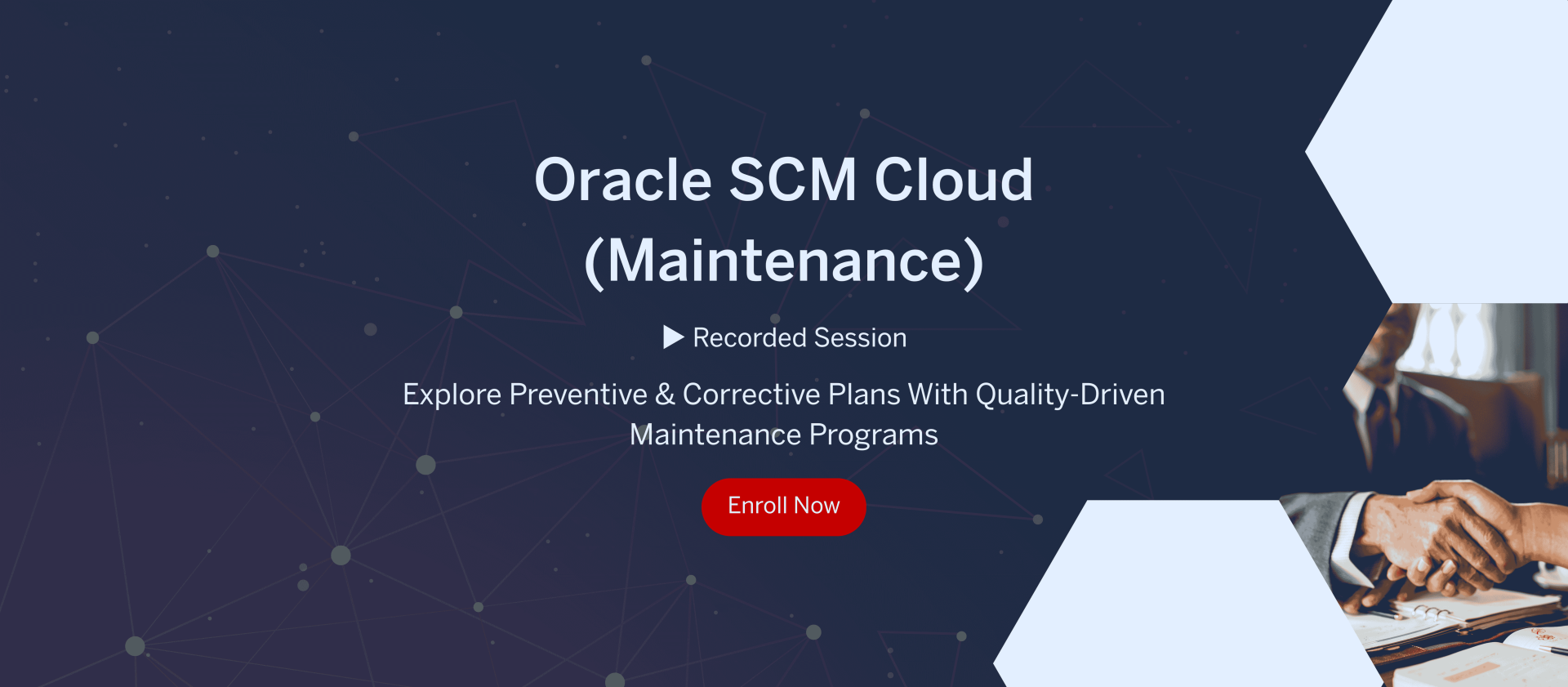 Oracle SCM Cloud (Maintenance)

Recorded Session

Explore Preventive & Corrective Plans With Quality-Driven Maintenance Programs

Enroll Now